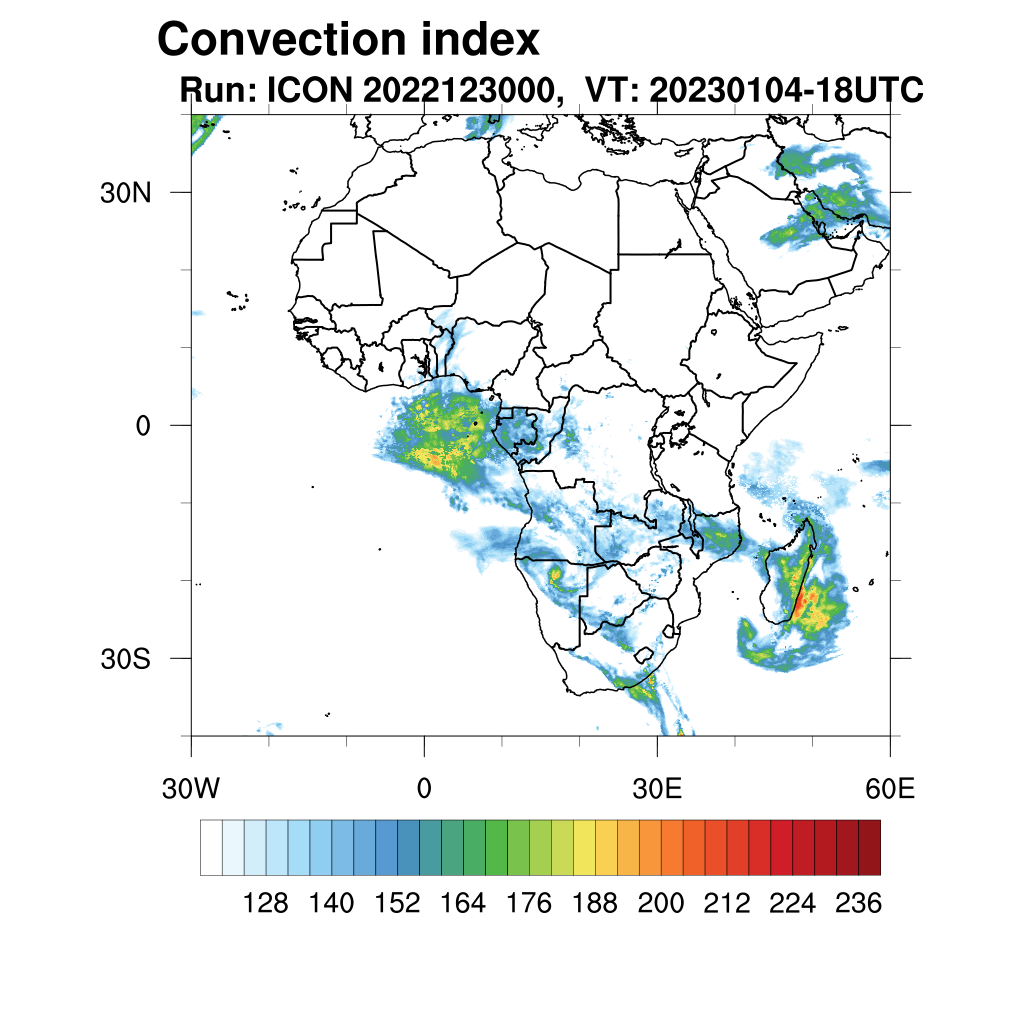 Convection index
Run: ICON 2022123000, VT: 20230104-18UTC

30N
0
30S

30W
0
30E
60E

128 140 152 164 176 188 200 212 224 236